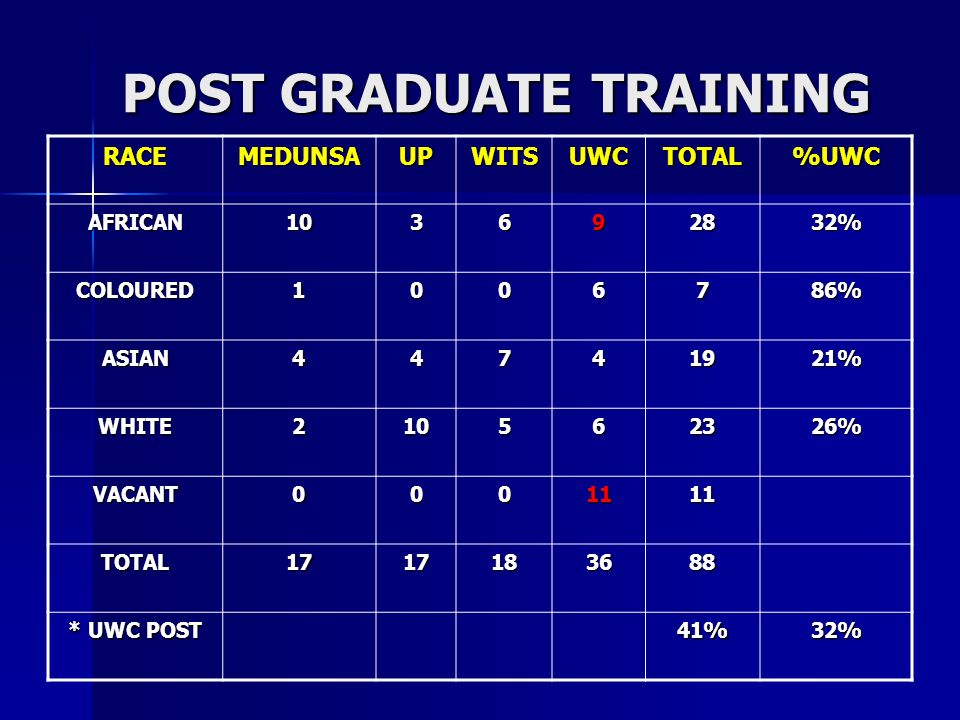 POST GRADUATE TRAINING

| RACE | MEDUNSA | UP | WITS | UWC | TOTAL | %UWC |
|---|---|---|---|---|---|---|
| AFRICAN | 10 | 3 | 6 | 9 | 28 | 32% |
| COLOURED | 1 | 0 | 0 | 6 | 7 | 86% |
| ASIAN | 4 | 4 | 7 | 4 | 19 | 21% |
| WHITE | 2 | 10 | 5 | 6 | 23 | 26% |
| VACANT | 0 | 0 | 0 | 11 | 11 | |
| TOTAL | 17 | 17 | 18 | 36 | 88 | |
| * UWC POST | | | | | 41% | 32% |